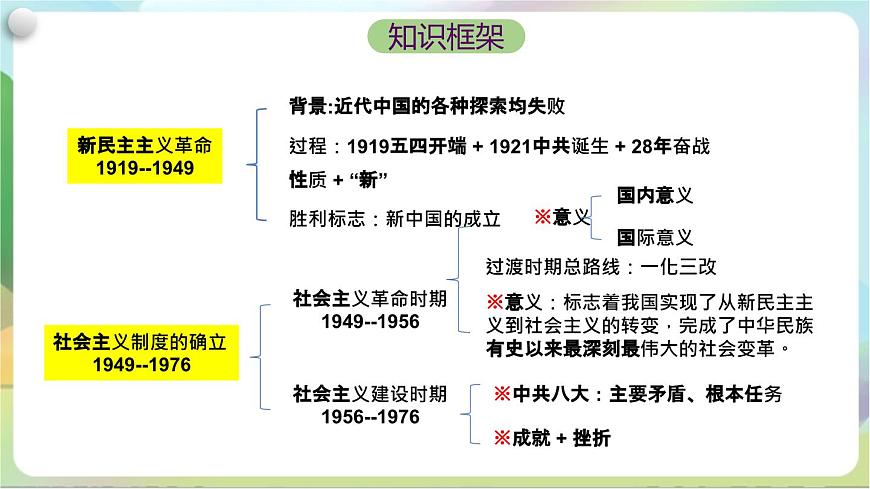 知识框架

新民主主义革命
1919--1949

背景:近代中国的各种探索均失败

过程：1919五四开端 + 1921中共诞生 + 28年奋战

性质 + “新”

胜利标志：新中国的成立

※意义

国内意义

国际意义

社会主义制度的确立
1949--1976

社会主义革命时期
1949--1956

过渡时期总路线：一化三改

※意义：标志着我国实现了从新民主主义到社会主义的转变，完成了中华民族有史以来最深刻最伟大的社会变革。

社会主义建设时期
1956--1976

※中共八大：主要矛盾、根本任务

※成就 + 挫折